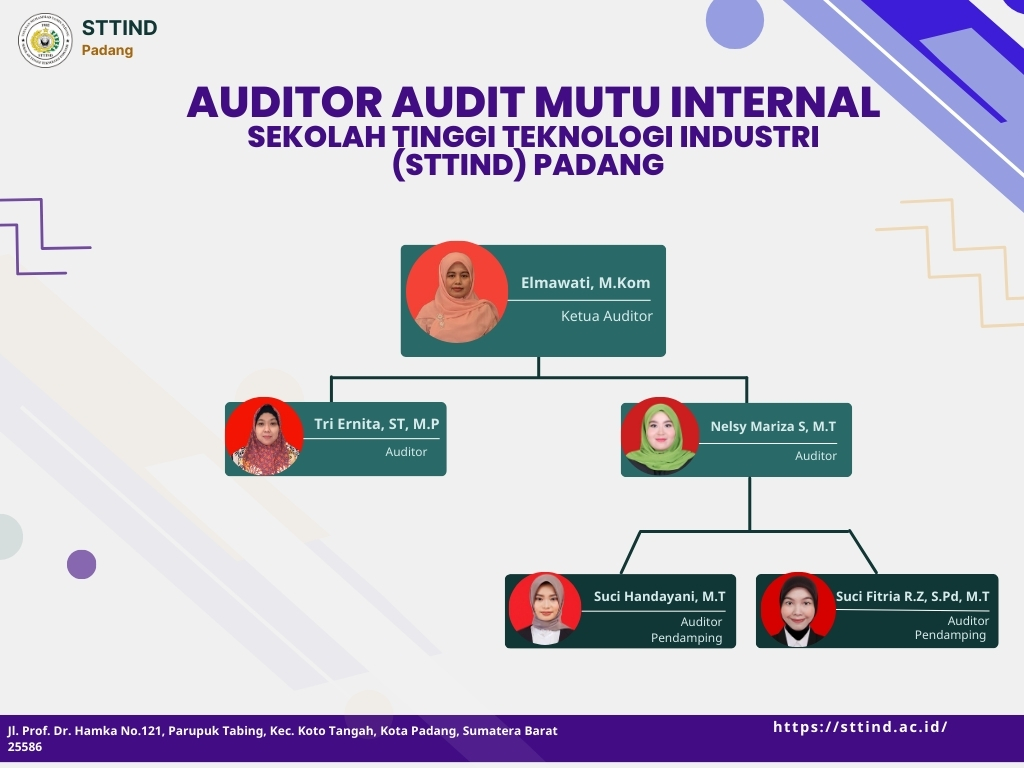 STTIND
Padang

AUDITOR AUDIT MUTU INTERNAL
SEKOLAH TINGGI TEKNOLOGI INDUSTRI
(STTIND) PADANG

Elmawati, M.Kom
Ketua Auditor

Tri Ernita, ST, M.P
Auditor

Nelsy Mariza S, M.T
Auditor

Suci Handayani, M.T
Auditor Pendamping

Suci Fitria R.Z, S.Pd, M.T
Auditor Pendamping

Jl. Prof. Dr. Hamka No.121, Parupuk Tabing, Kec. Koto Tangah, Kota Padang, Sumatera Barat 25586

https://sttind.ac.id/